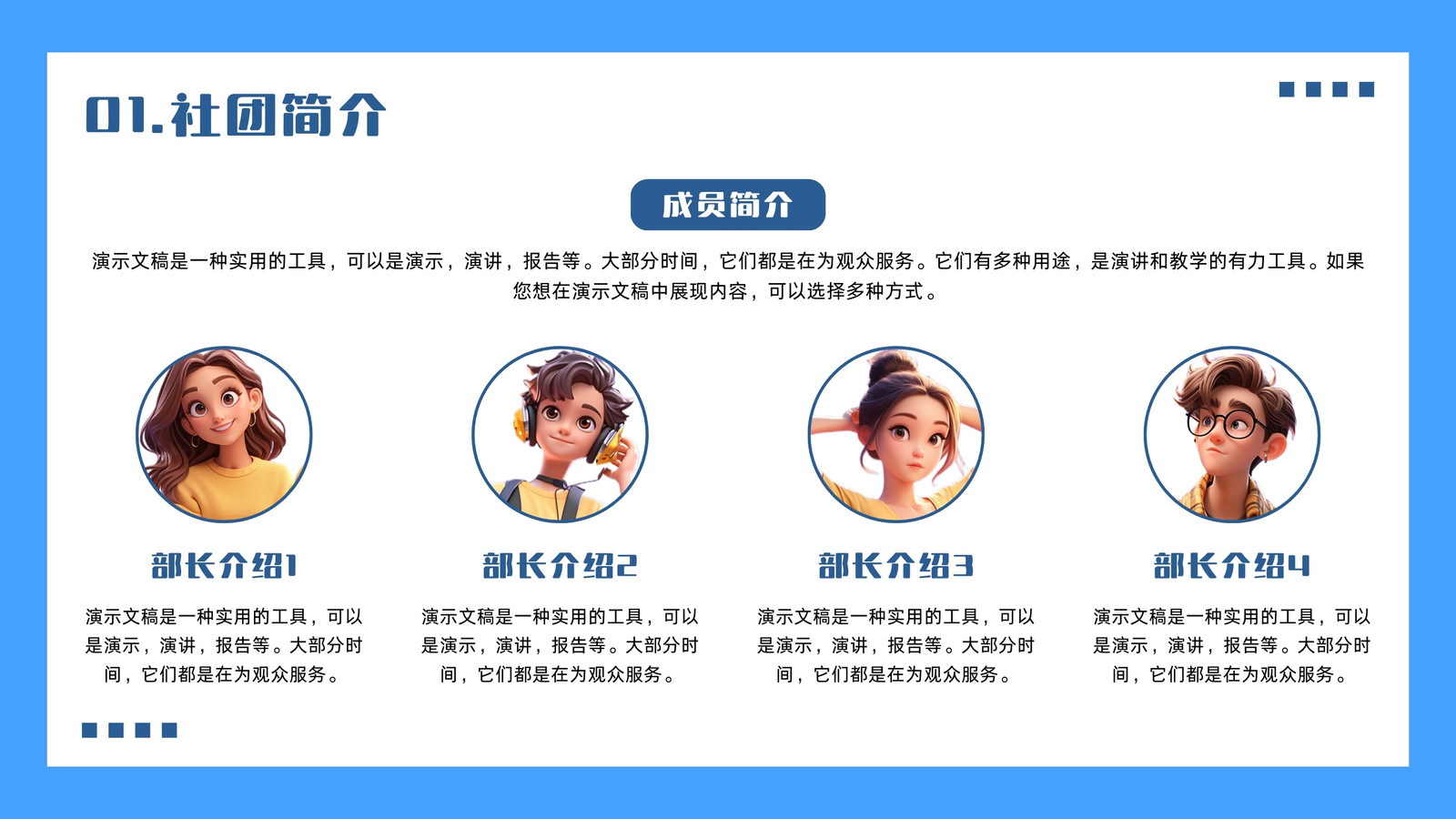 01.社团简介

成员简介

演示文稿是一种实用的工具，可以是演示，演讲，报告等。大部分时间，它们都是在为观众服务。它们有多种用途，是演讲和教学的有力工具。如果您想在演示文稿中展现内容，可以选择多种方式。

部长介绍1

演示文稿是一种实用的工具，可以是演示，演讲，报告等。大部分时间，它们都是在为观众服务。

部长介绍2

演示文稿是一种实用的工具，可以是演示，演讲，报告等。大部分时间，它们都是在为观众服务。

部长介绍3

演示文稿是一种实用的工具，可以是演示，演讲，报告等。大部分时间，它们都是在为观众服务。

部长介绍4

演示文稿是一种实用的工具，可以是演示，演讲，报告等。大部分时间，它们都是在为观众服务。